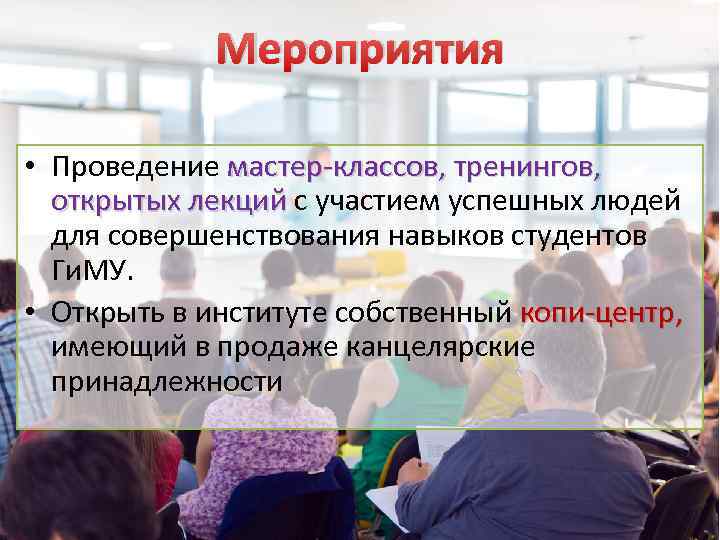 Мероприятия

• Проведение мастер-классов, тренингов, открытых лекций с участием успешных людей для совершенствования навыков студентов ГиМУ.

• Открыть в институте собственный копи-центр, имеющий в продаже канцелярские принадлежности